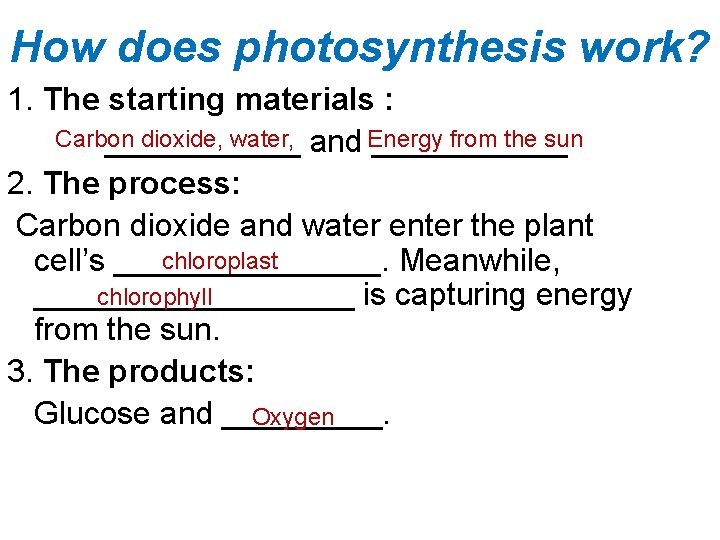 How does photosynthesis work?

1. The starting materials :

Carbon dioxide, water, and Energy from the sun

2. The process:

Carbon dioxide and water enter the plant cell's chloroplast. Meanwhile, chlorophyll is capturing energy from the sun.

3. The products:

Glucose and Oxygen.